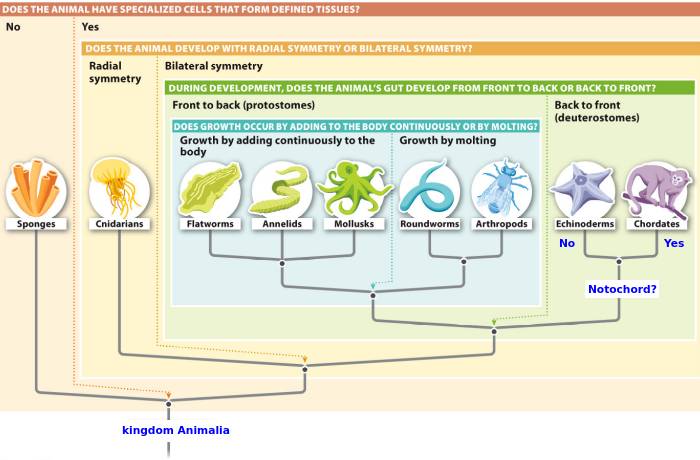 DOES THE ANIMAL HAVE SPECIALIZED CELLS THAT FORM DEFINED TISSUES?

No

Yes

DOES THE ANIMAL DEVELOP WITH RADIAL SYMMETRY OR BILATERAL SYMMETRY?

Radial symmetry

Bilateral symmetry

DURING DEVELOPMENT, DOES THE ANIMAL'S GUT DEVELOP FROM FRONT TO BACK OR BACK TO FRONT?

Front to back (protostomes)

Back to front (deuterostomes)

DOES GROWTH OCCUR BY ADDING TO THE BODY CONTINUOUSLY OR BY MOLTING?

Growth by adding continuously to the body

Growth by molting

Sponges

Cnidarians

Flatworms

Annelids

Mollusks

Roundworms

Arthropods

Echinoderms

Chordates

No

Yes

Notochord?

kingdom Animalia